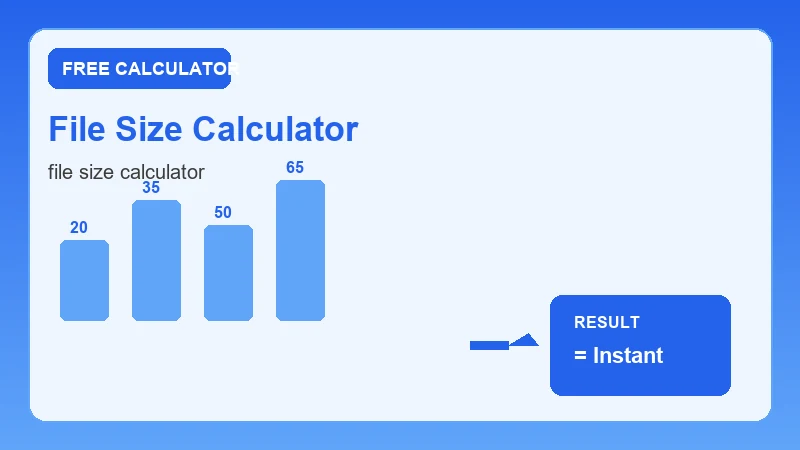 FREE CALCULATOR

File Size Calculator

file size calculator

20

35

50

65

RESULT

= Instant